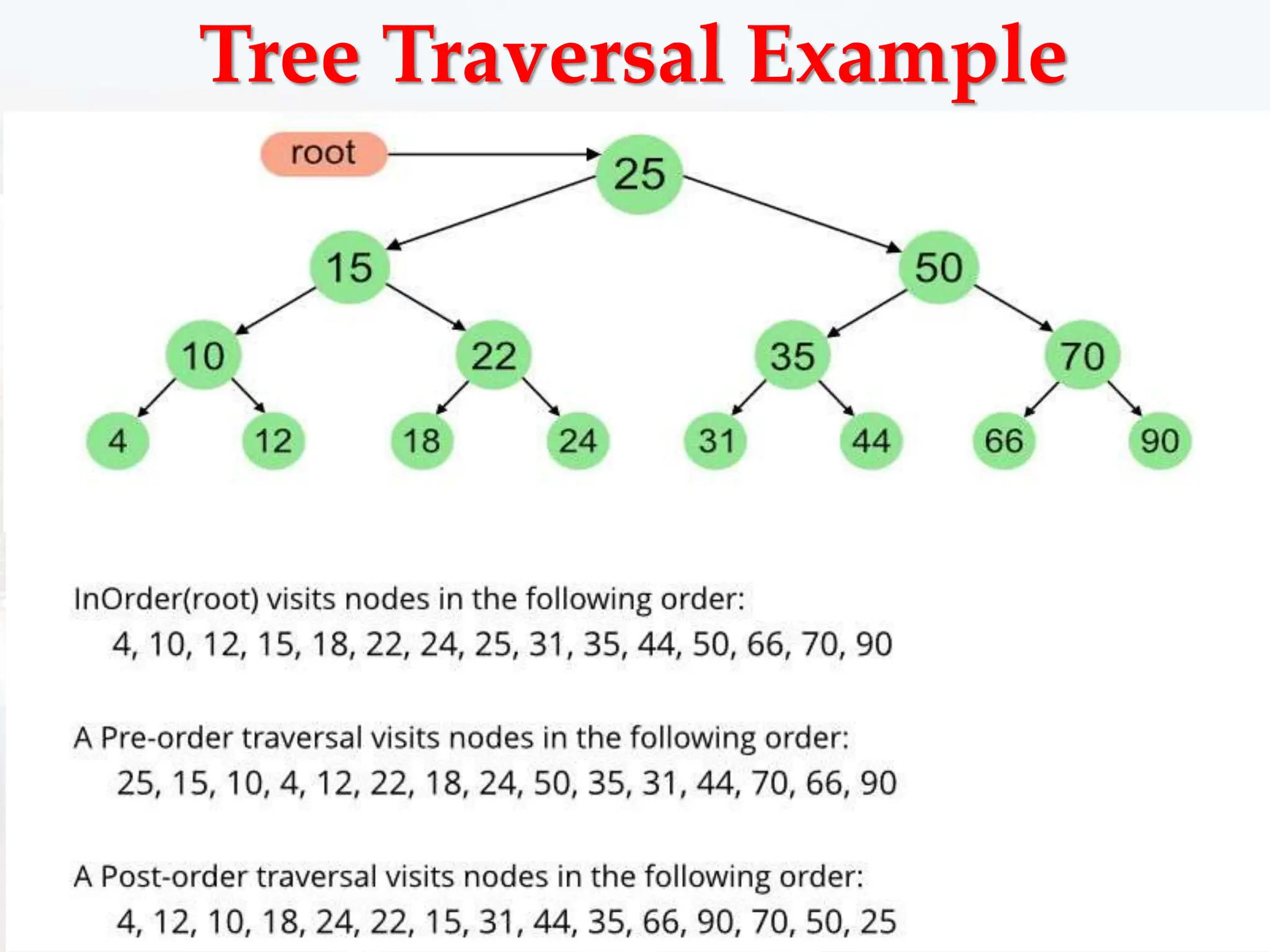 Tree Traversal Example

root

25

15

50

10

22

35

70

4

12

18

24

31

44

66

90

InOrder(root) visits nodes in the following order:
4, 10, 12, 15, 18, 22, 24, 25, 31, 35, 44, 50, 66, 70, 90

A Pre-order traversal visits nodes in the following order:
25, 15, 10, 4, 12, 22, 18, 24, 50, 35, 31, 44, 70, 66, 90

A Post-order traversal visits nodes in the following order:
4, 12, 10, 18, 24, 22, 15, 31, 44, 35, 66, 90, 70, 50, 25